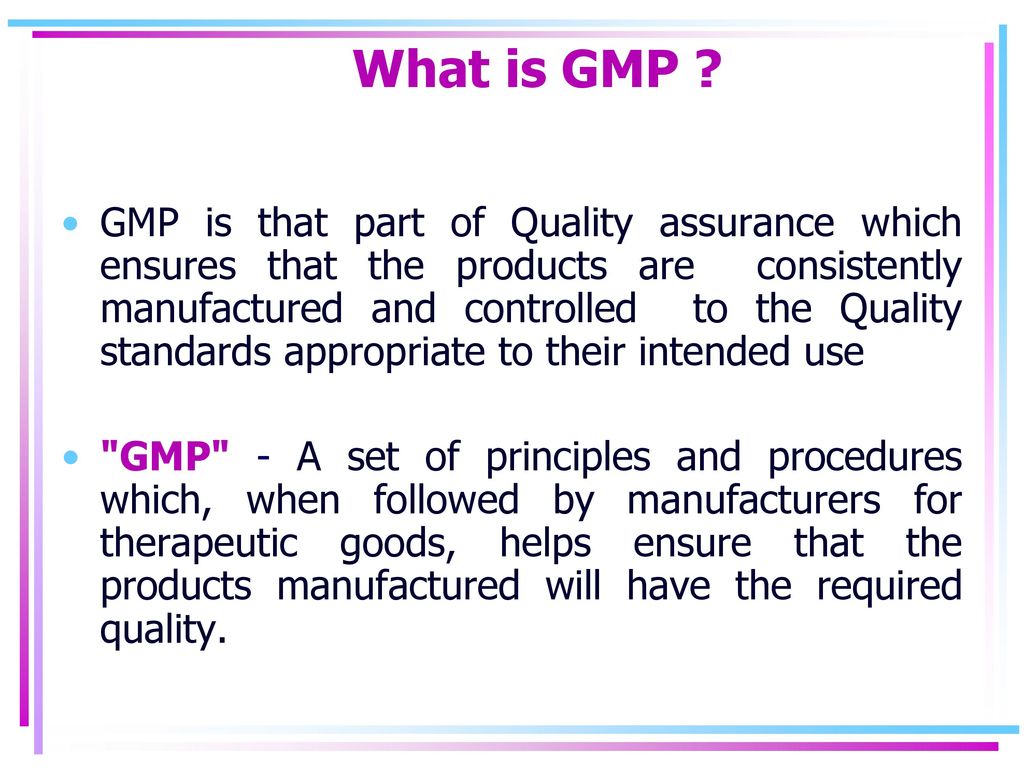 What is GMP ?

• GMP is that part of Quality assurance which ensures that the products are consistently manufactured and controlled to the Quality standards appropriate to their intended use

• "GMP" - A set of principles and procedures which, when followed by manufacturers for therapeutic goods, helps ensure that the products manufactured will have the required quality.